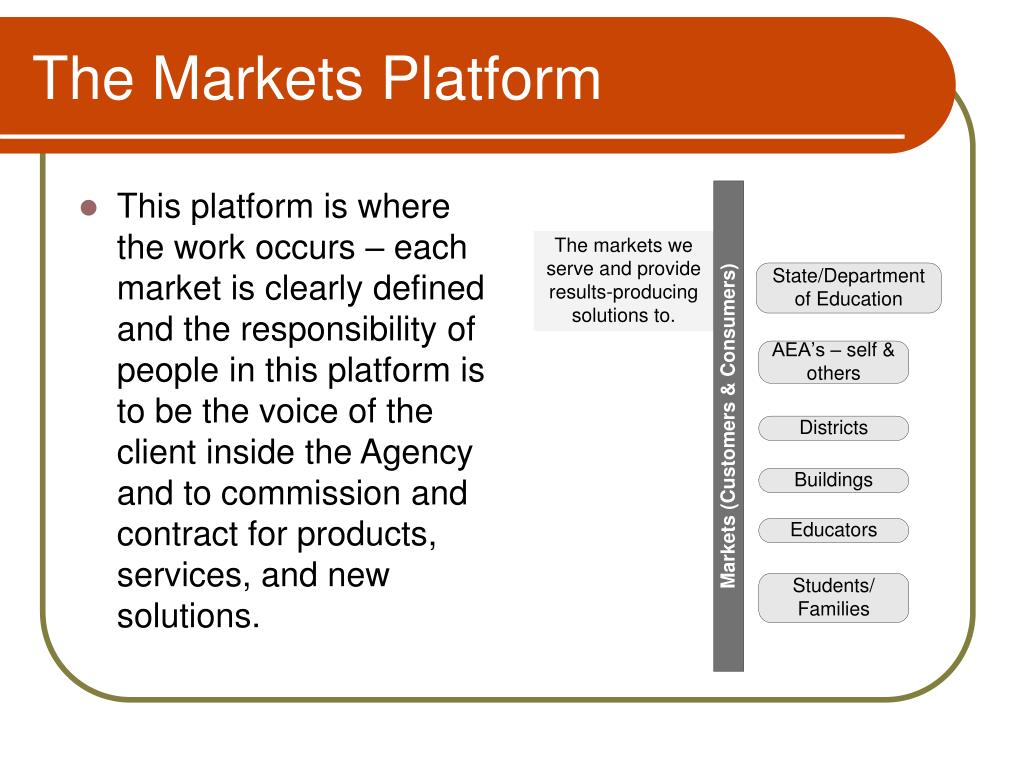 The Markets Platform

This platform is where the work occurs – each market is clearly defined and the responsibility of people in this platform is to be the voice of the client inside the Agency and to commission and contract for products, services, and new solutions.

The markets we serve and provide results-producing solutions to.

Markets (Customers & Consumers)

State/Department of Education

AEA's – self & others

Districts

Buildings

Educators

Students/ Families